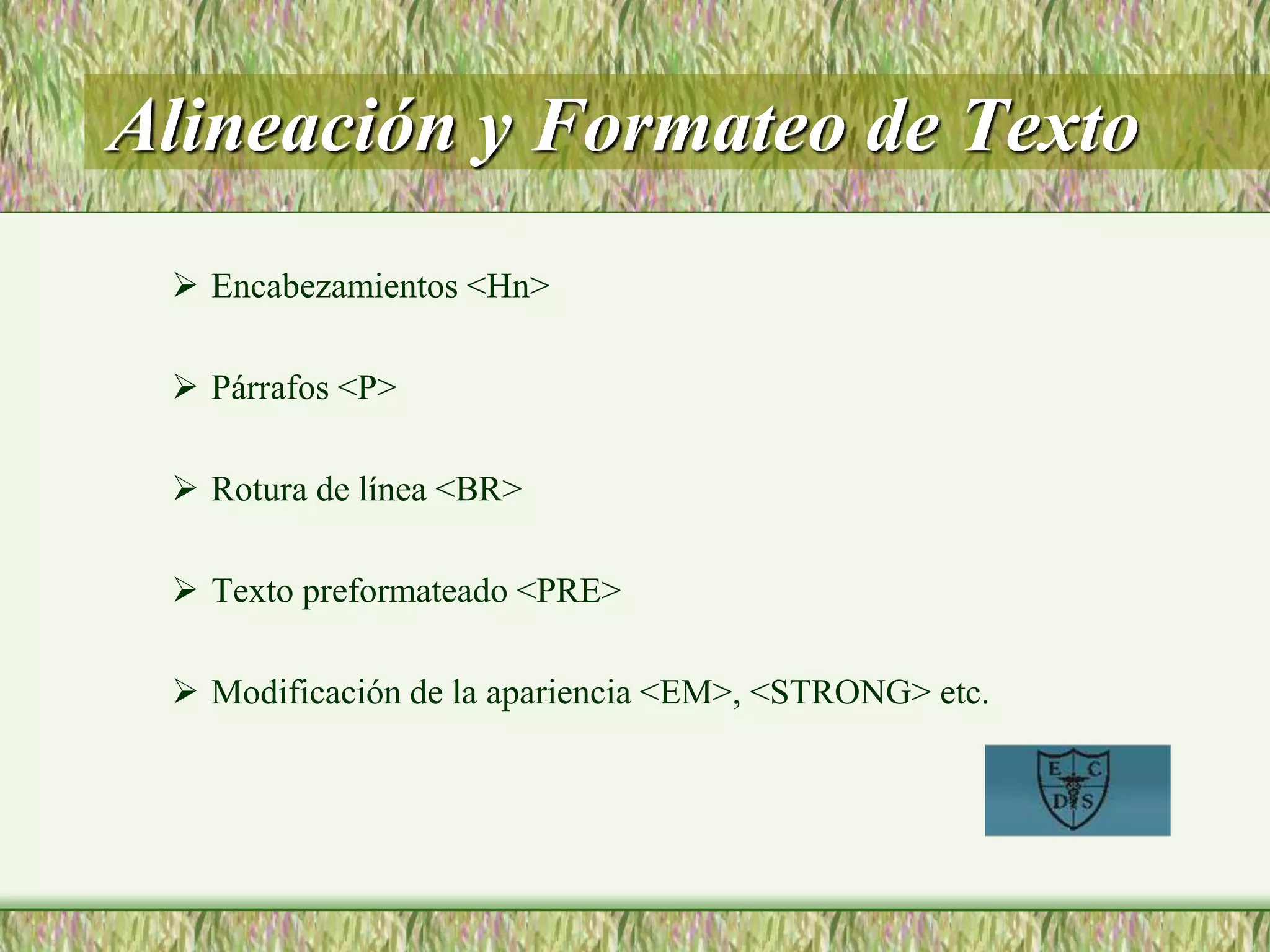 Alineación y Formateo de Texto

➢ Encabezamientos <Hn>

➢ Párrafos <P>

➢ Rotura de línea <BR>

➢ Texto preformateado <PRE>

➢ Modificación de la apariencia <EM>, <STRONG> etc.

E C D S